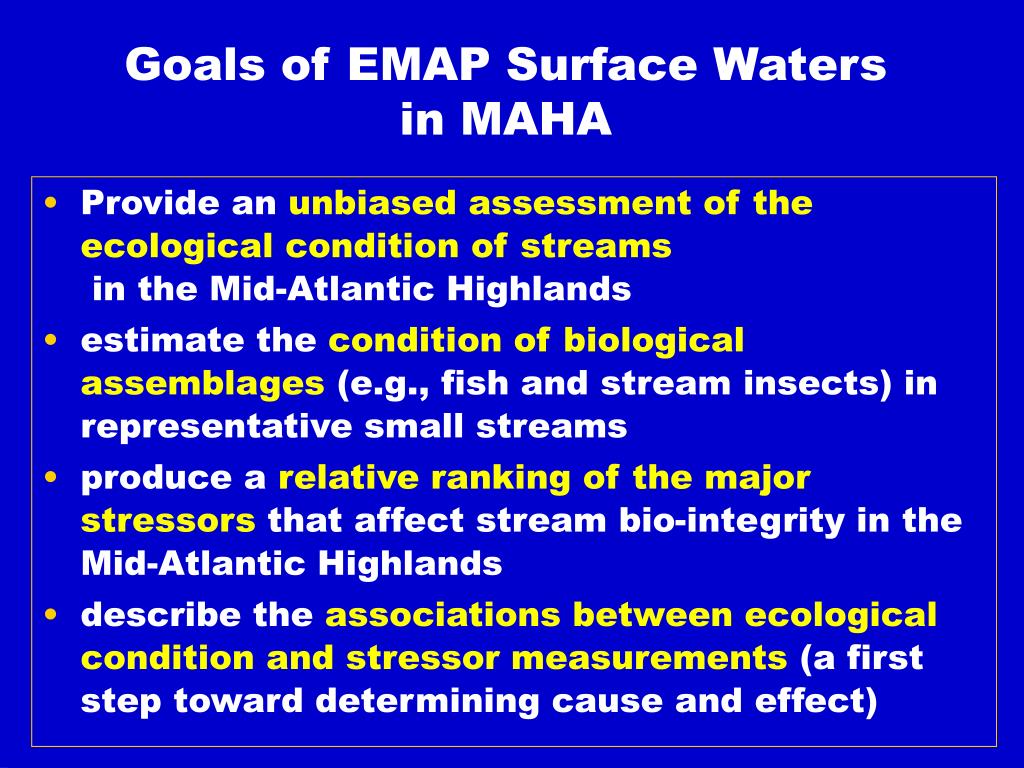 Goals of EMAP Surface Waters in MAHA

• Provide an unbiased assessment of the ecological condition of streams in the Mid-Atlantic Highlands

• estimate the condition of biological assemblages (e.g., fish and stream insects) in representative small streams

• produce a relative ranking of the major stressors that affect stream bio-integrity in the Mid-Atlantic Highlands

• describe the associations between ecological condition and stressor measurements (a first step toward determining cause and effect)